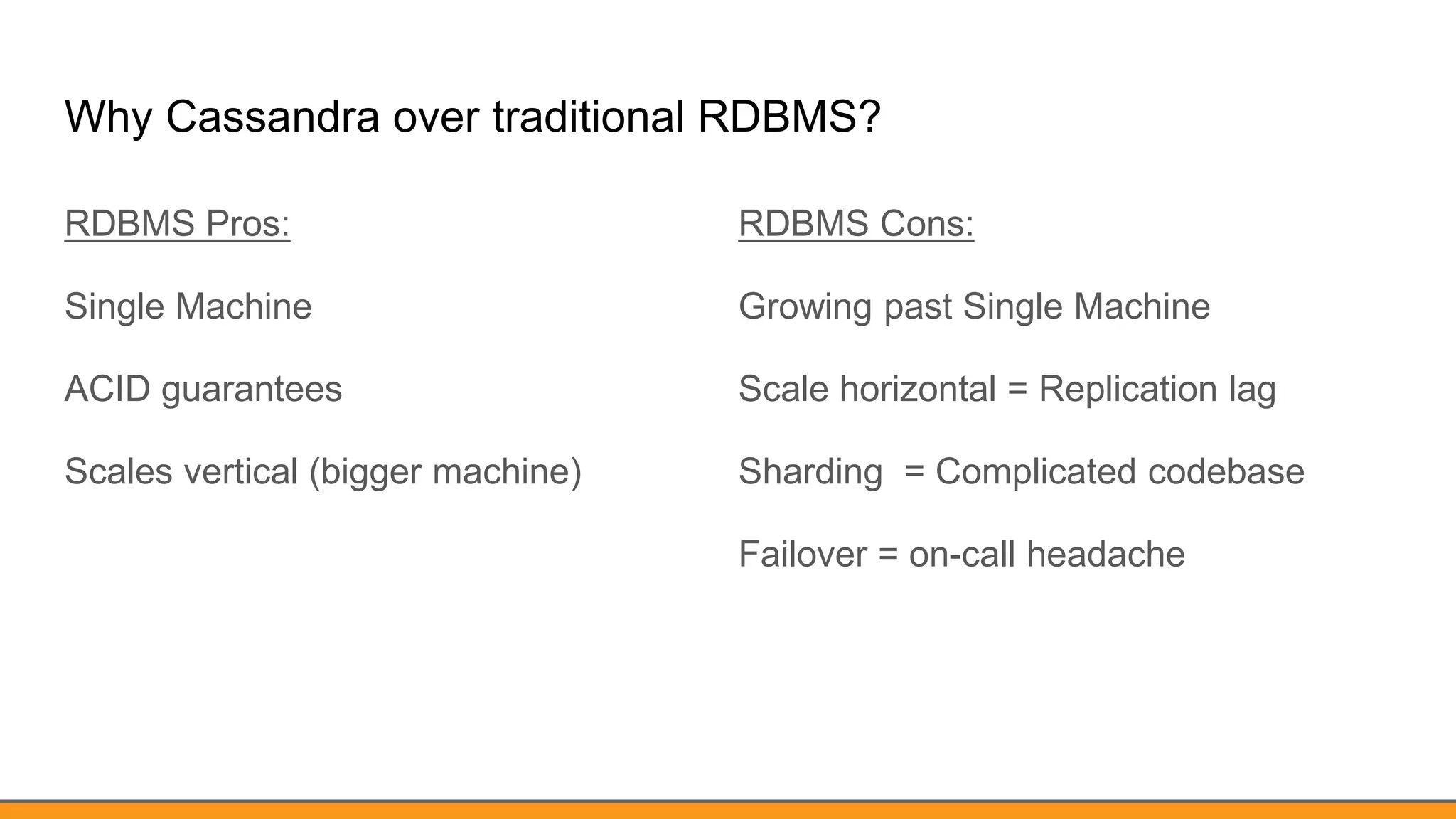 Why Cassandra over traditional RDBMS?

RDBMS Pros:

Single Machine

ACID guarantees

Scales vertical (bigger machine)

RDBMS Cons:

Growing past Single Machine

Scale horizontal = Replication lag

Sharding  = Complicated codebase

Failover = on-call headache